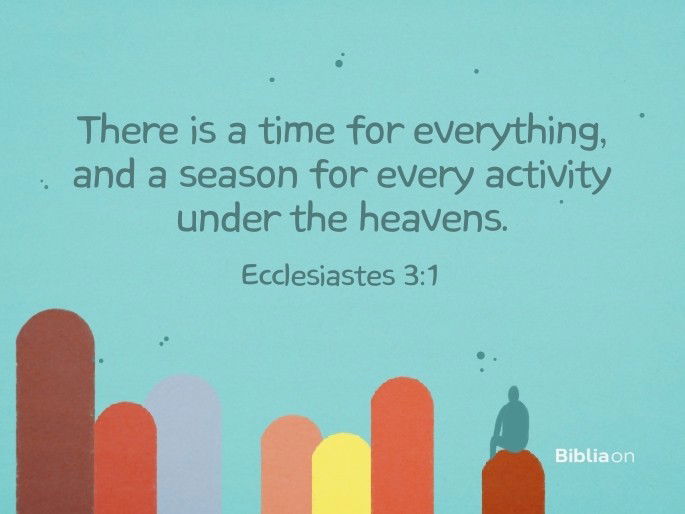 There is a time for everything, and a season for every activity under the heavens.

Ecclesiastes 3:1

Bibliaon